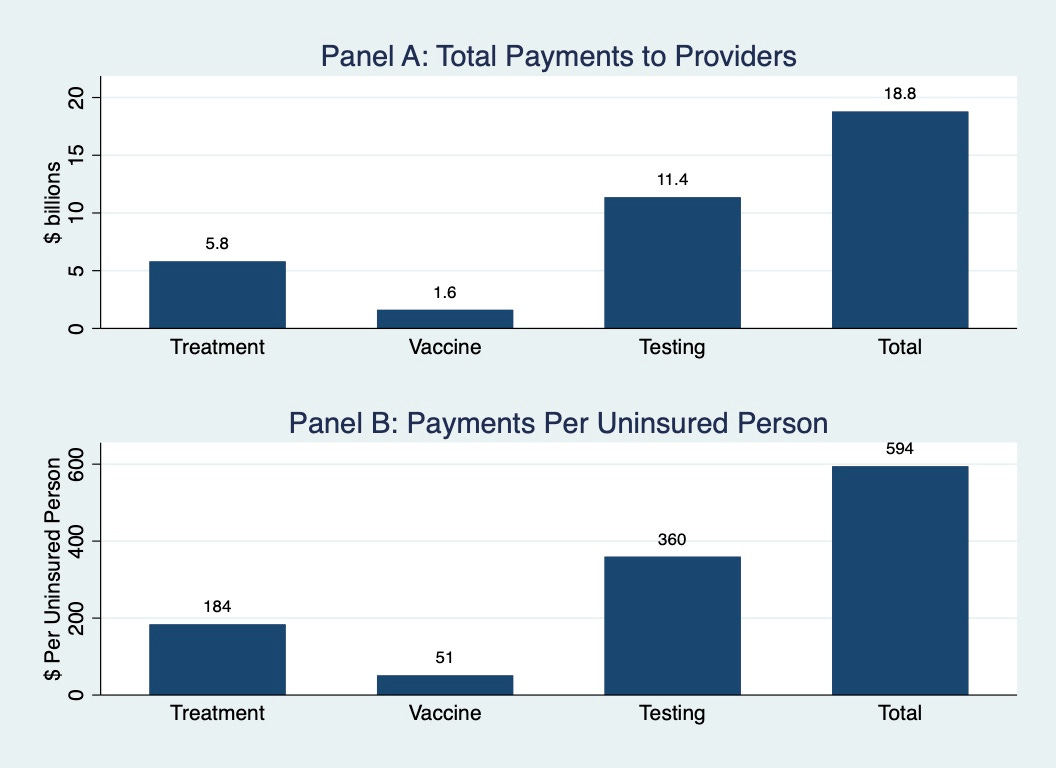 Panel A: Total Payments to Providers

$ billions

20
15
10
5
0

5.8
1.6
11.4
18.8

Treatment
Vaccine
Testing
Total

Panel B: Payments Per Uninsured Person

$ Per Uninsured Person

600
400
200
0

184
51
360
594

Treatment
Vaccine
Testing
Total